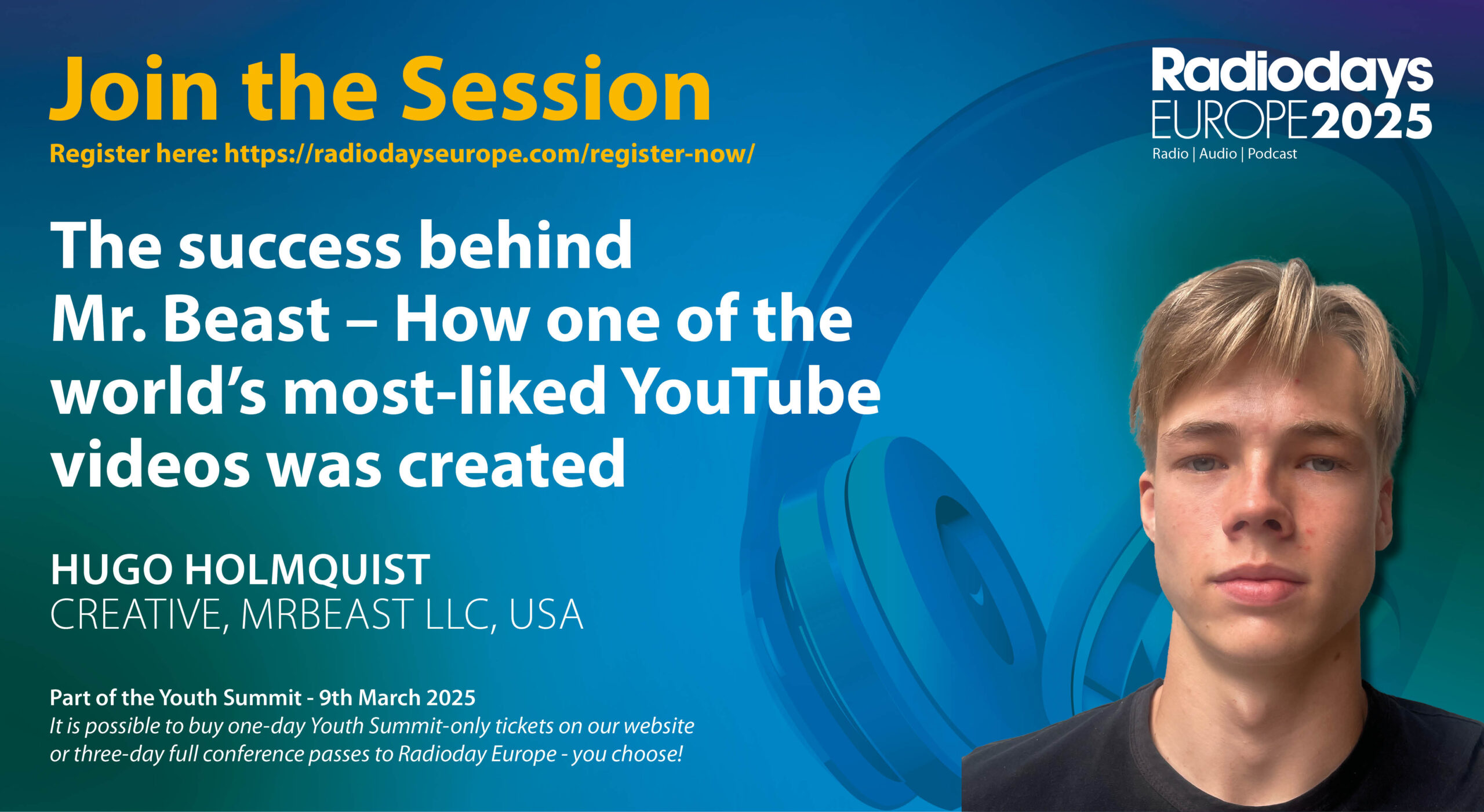 Join the Session
Register here: https://radiodayseurope.com/register-now/

Radiodays EUROPE 2025
Radio | Audio | Podcast

The success behind Mr. Beast – How one of the world's most-liked YouTube videos was created

HUGO HOLMQUIST
CREATIVE, MRBEAST LLC, USA

Part of the Youth Summit - 9th March 2025
It is possible to buy one-day Youth Summit-only tickets on our website or three-day full conference passes to Radioday Europe - you choose!